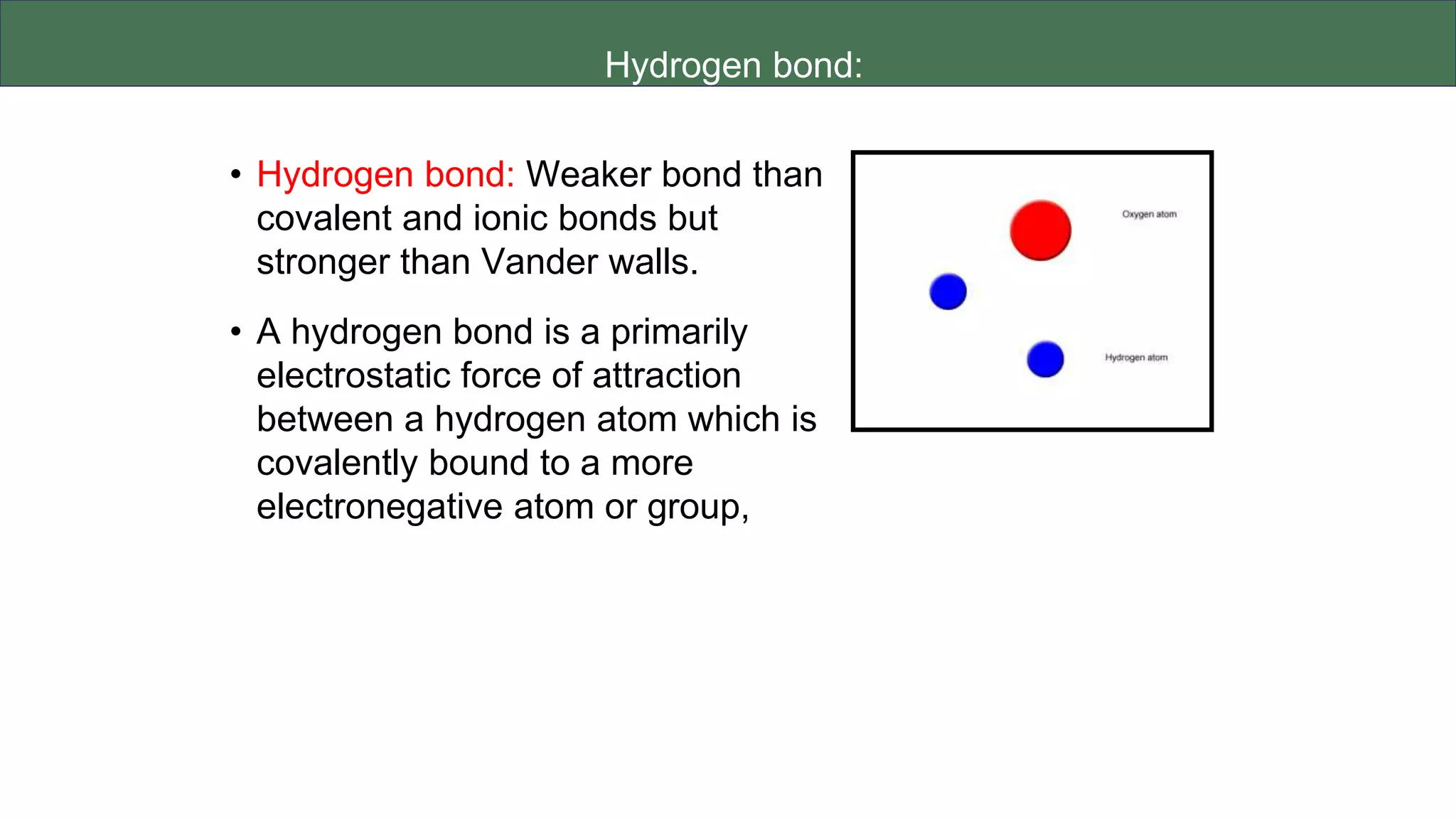 Hydrogen bond:

• Hydrogen bond: Weaker bond than covalent and ionic bonds but stronger than Vander walls.

• A hydrogen bond is a primarily electrostatic force of attraction between a hydrogen atom which is covalently bound to a more electronegative atom or group,

Oxygen atom

Hydrogen atom